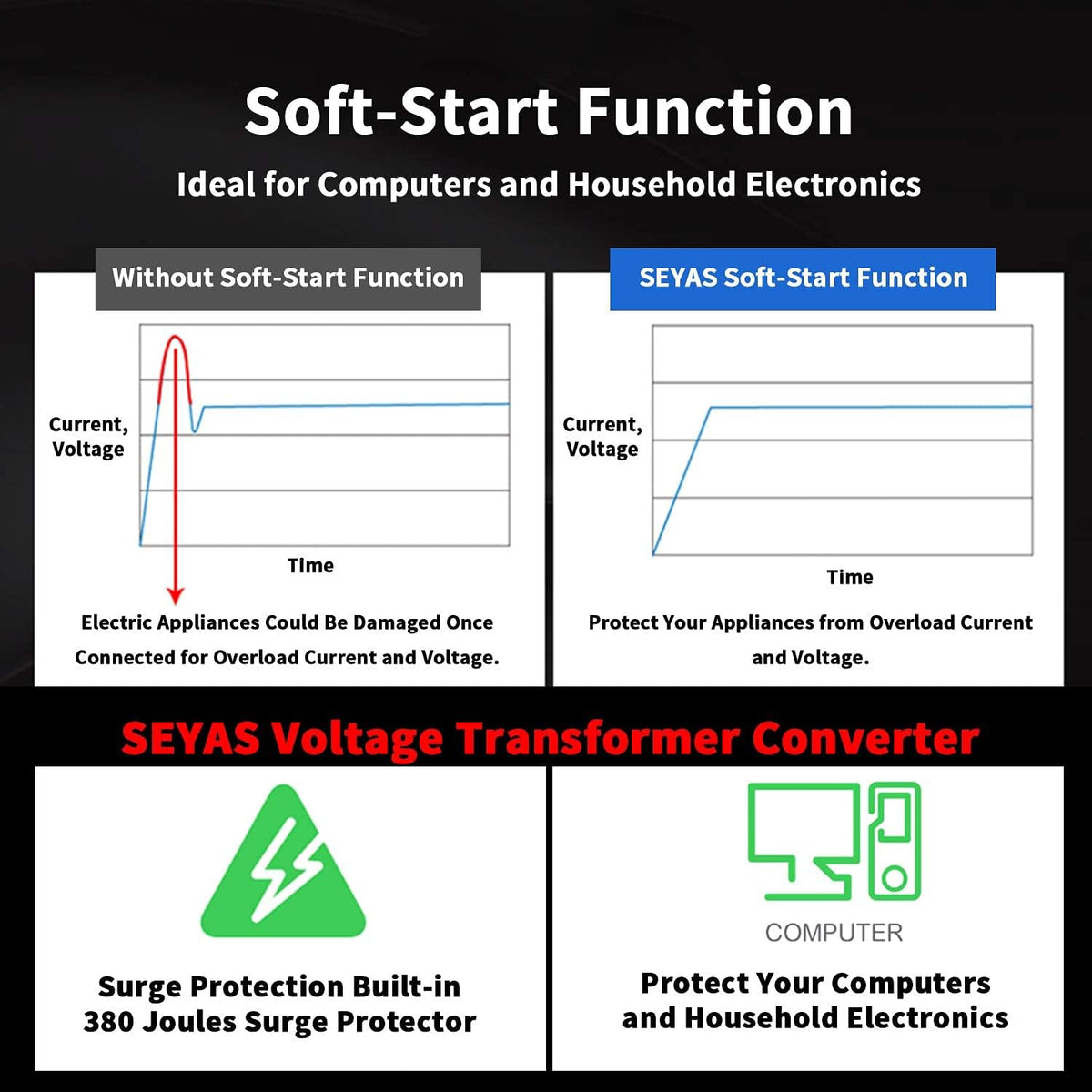 Soft-Start Function

Ideal for Computers and Household Electronics

Without Soft-Start Function

Current, Voltage

Time

Electric Appliances Could Be Damaged Once Connected for Overload Current and Voltage.

SEYAS Soft-Start Function

Current, Voltage

Time

Protect Your Appliances from Overload Current and Voltage.

SEYAS Voltage Transformer Converter

Surge Protection Built-in 380 Joules Surge Protector

COMPUTER

Protect Your Computers and Household Electronics